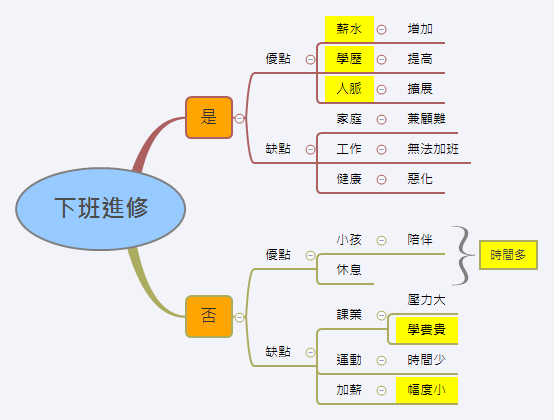 下班進修

是

優點
薪水 增加
學歷 提高
人脈 擴展

缺點
家庭 兼顧難
工作 無法加班
健康 惡化

否

優點
小孩 陪伴
休息
時間多

缺點
課業 壓力大
學費貴
運動 時間少
加薪 幅度小